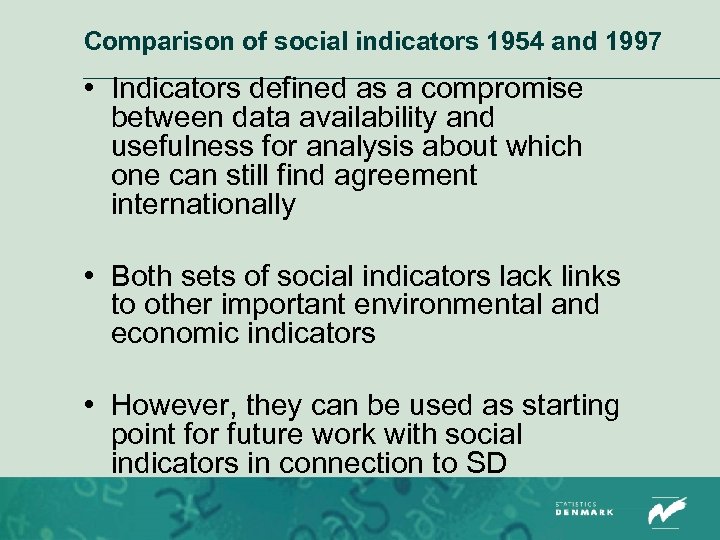 Comparison of social indicators 1954 and 1997

• Indicators defined as a compromise between data availability and usefulness for analysis about which one can still find agreement internationally

• Both sets of social indicators lack links to other important environmental and economic indicators

• However, they can be used as starting point for future work with social indicators in connection to SD

STATISTICS DENMARK